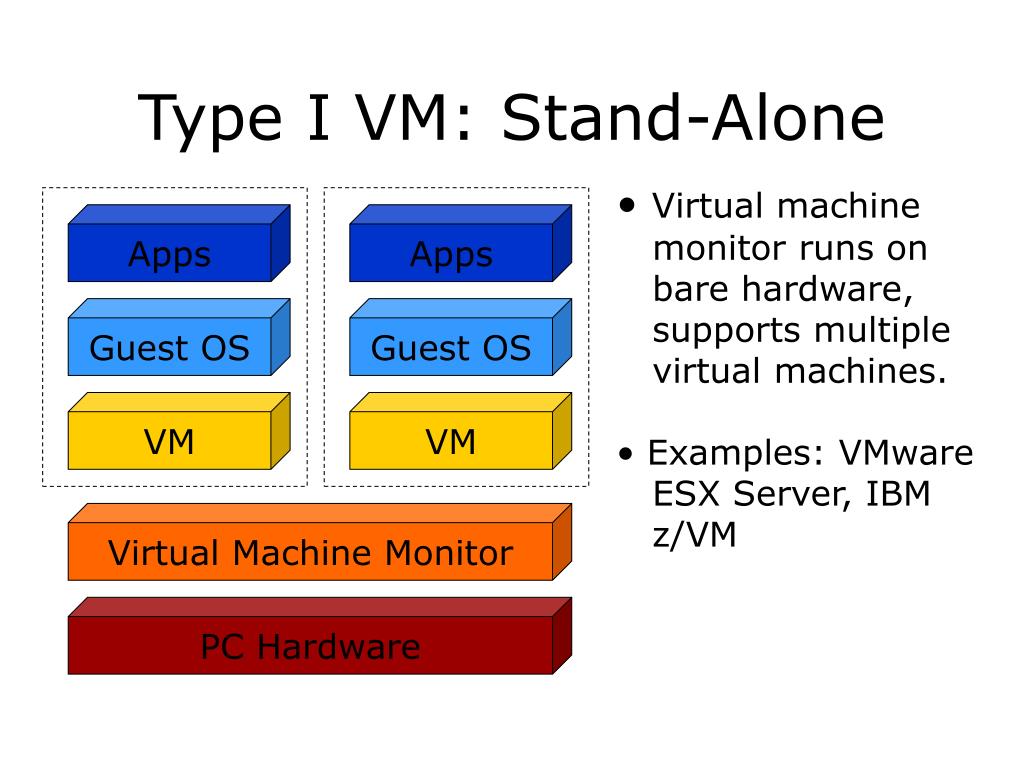 Type I VM: Stand-Alone

Apps

Guest OS

VM

Apps

Guest OS

VM

Virtual Machine Monitor

PC Hardware

• Virtual machine monitor runs on bare hardware, supports multiple virtual machines.

• Examples: VMware ESX Server, IBM z/VM